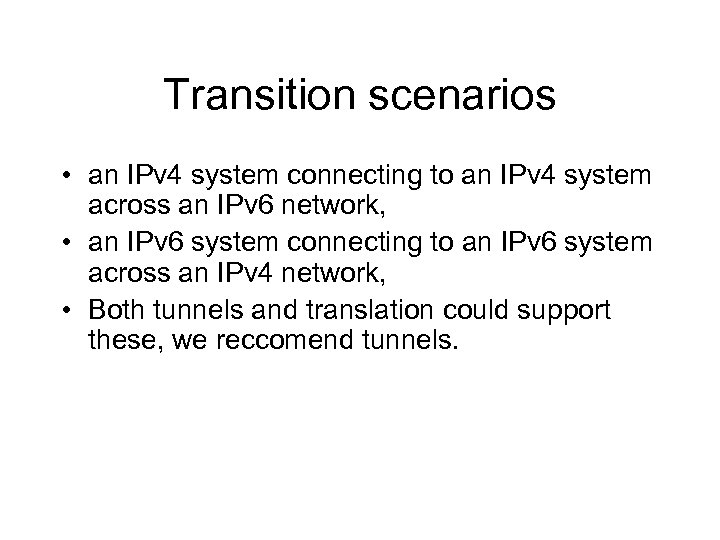 Transition scenarios

• an IPv4 system connecting to an IPv4 system across an IPv6 network,
• an IPv6 system connecting to an IPv6 system across an IPv4 network,
• Both tunnels and translation could support these, we reccomend tunnels.